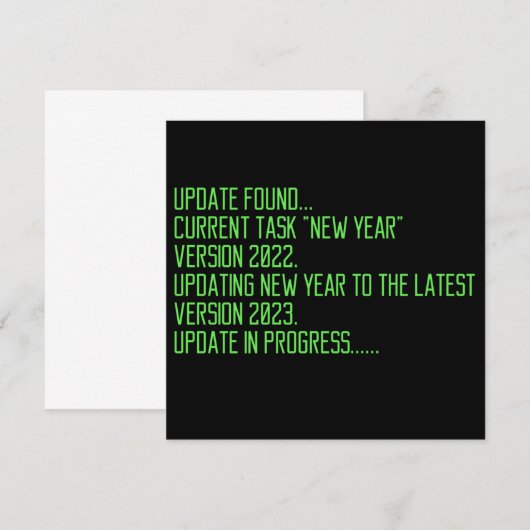 UPDATE FOUND...
CURRENT TASK "NEW YEAR"
VERSION 2022.
UPDATING NEW YEAR TO THE LATEST
VERSION 2023.
UPDATE IN PROGRESS......